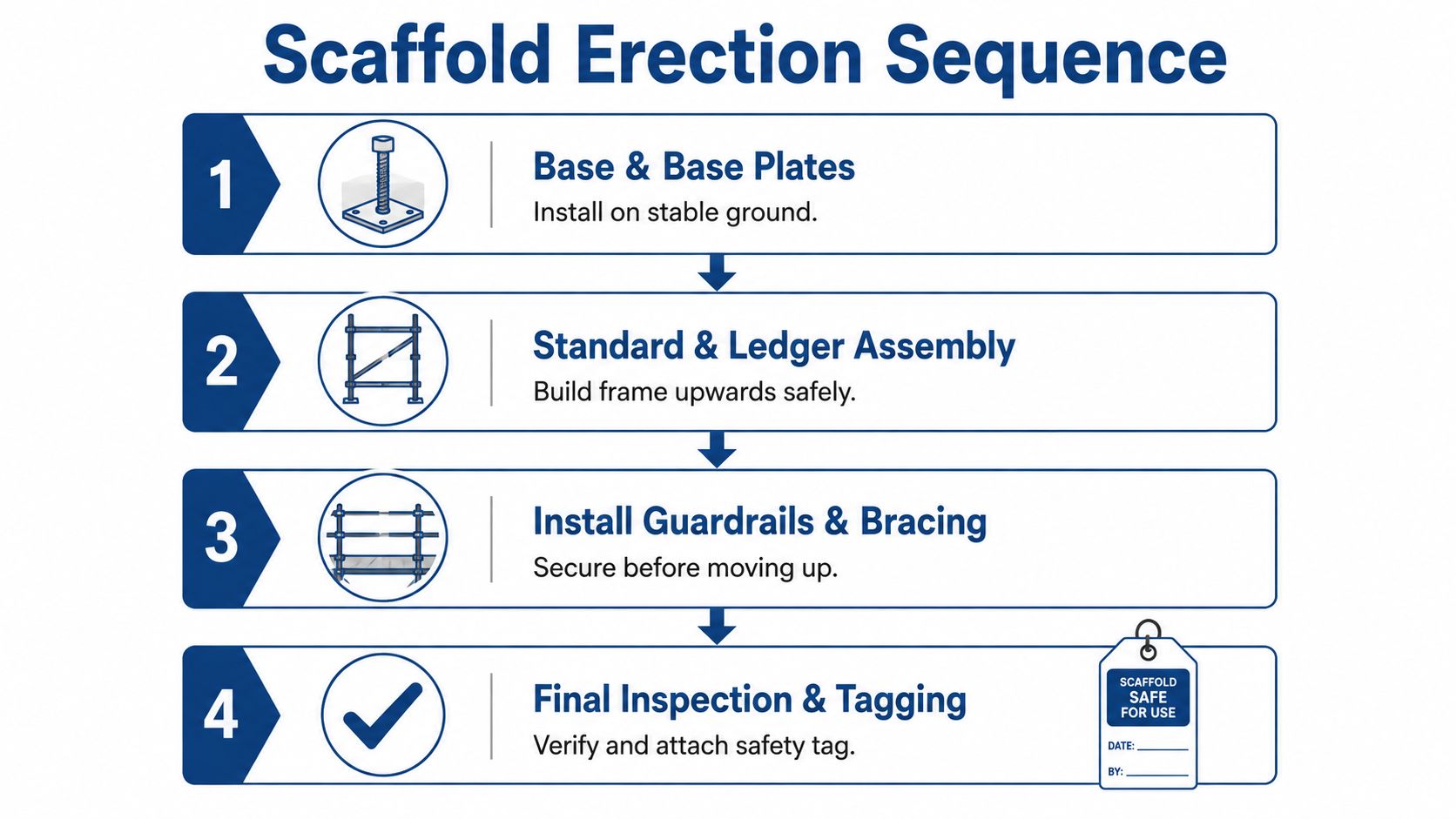 Scaffold Erection Sequence

1
Base & Base Plates
Install on stable ground.

2
Standard & Ledger Assembly
Build frame upwards safely.

3
Install Guardrails & Bracing
Secure before moving up.

4
Final Inspection & Tagging
Verify and attach safety tag.

SCAFFOLD
SAFE
FOR USE
DATE: ________
BY: ________